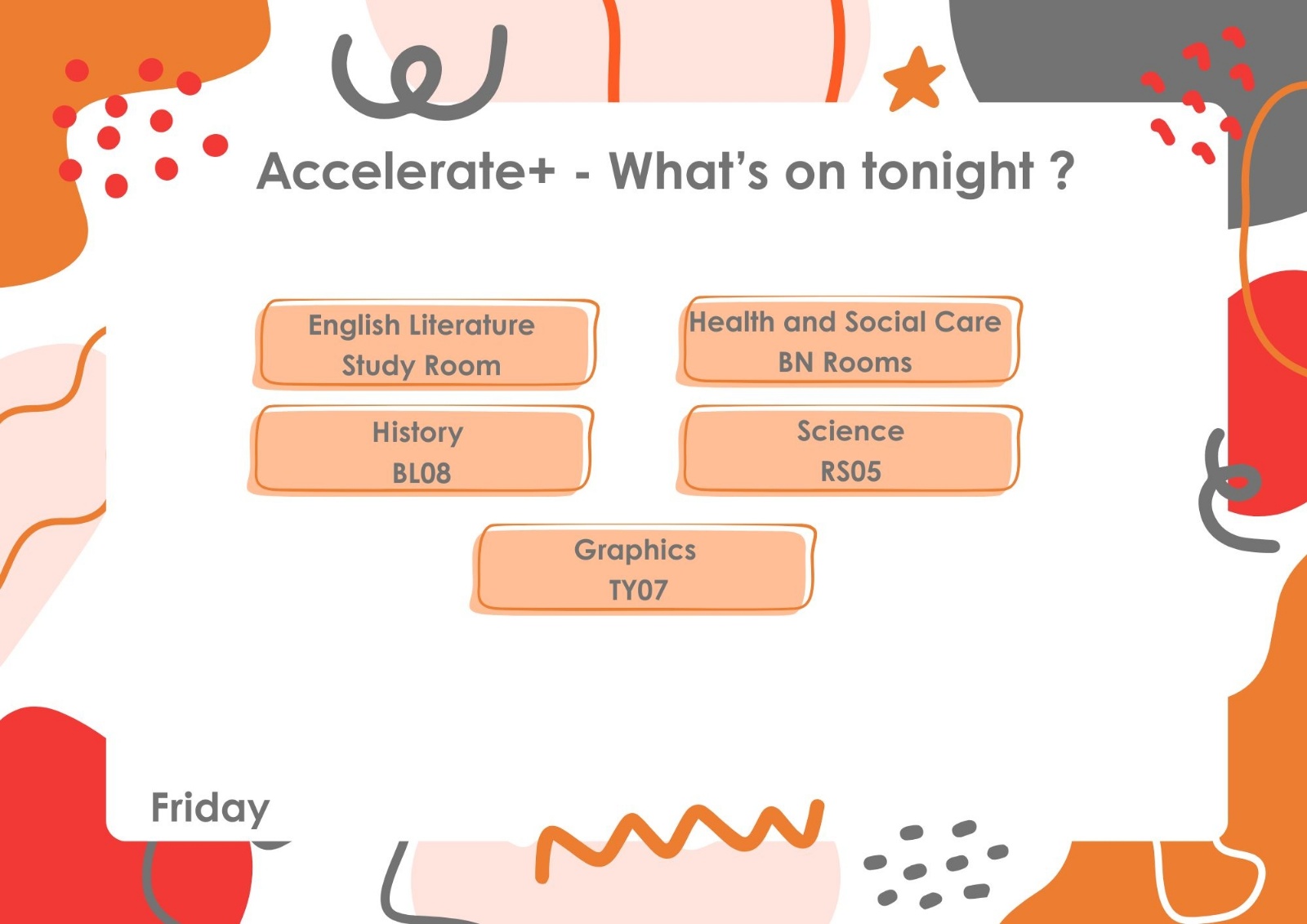 Accelerate+ - What's on tonight ?

English Literature
Study Room

Health and Social Care
BN Rooms

History
BL08

Science
RS05

Graphics
TY07

Friday